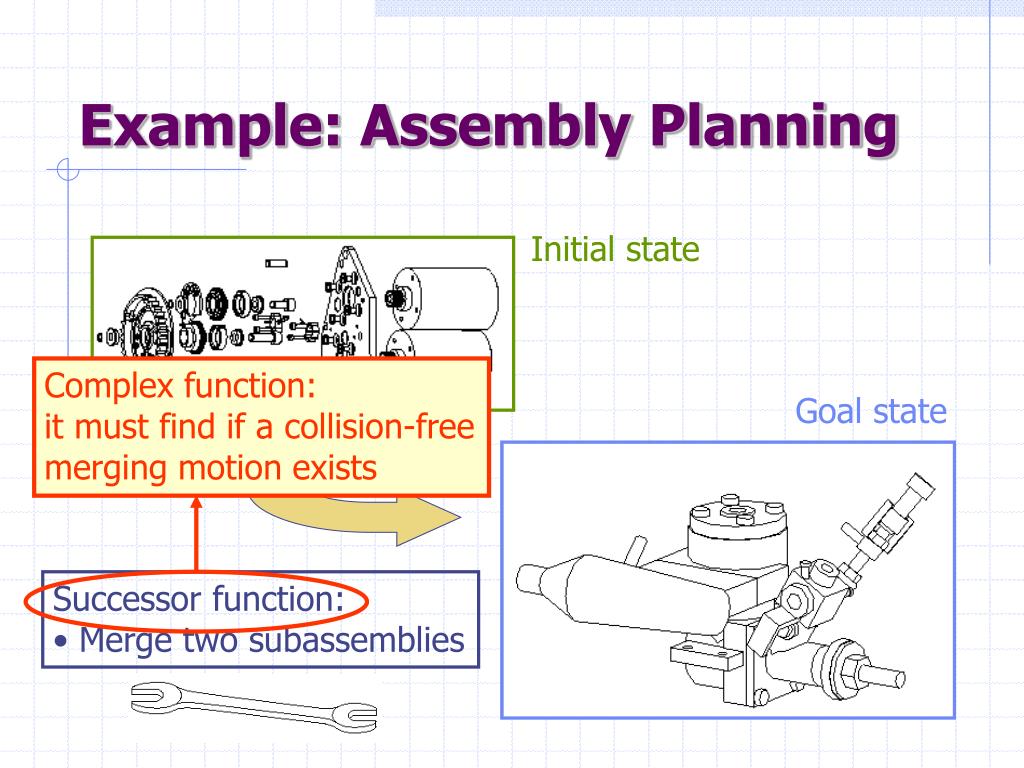 Example: Assembly Planning

Initial state

Complex function:
it must find if a collision-free merging motion exists

Goal state

Successor function:
• Merge two subassemblies